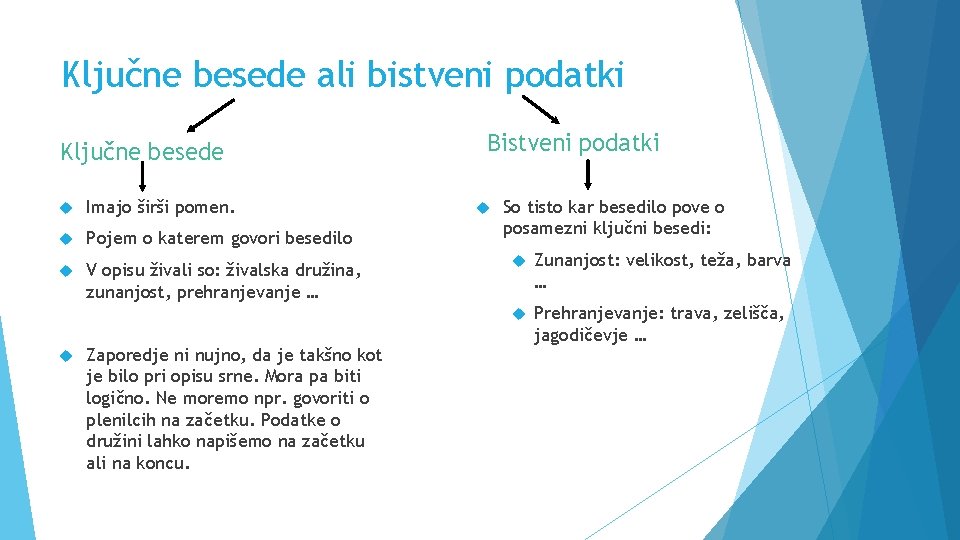 Ključne besede ali bistveni podatki

Ključne besede

Imajo širši pomen.

Pojem o katerem govori besedilo

V opisu živali so: živalska družina, zunanjost, prehranjevanje …

Zaporedje ni nujno, da je takšno kot je bilo pri opisu srne. Mora pa biti logično. Ne moremo npr. govoriti o plenilcih na začetku. Podatke o družini lahko napišemo na začetku ali na koncu.

Bistveni podatki

So tisto kar besedilo pove o posamezni ključni besedi:

Zunanjost: velikost, teža, barva …

Prehranjevanje: trava, zelišča, jagodičevje …